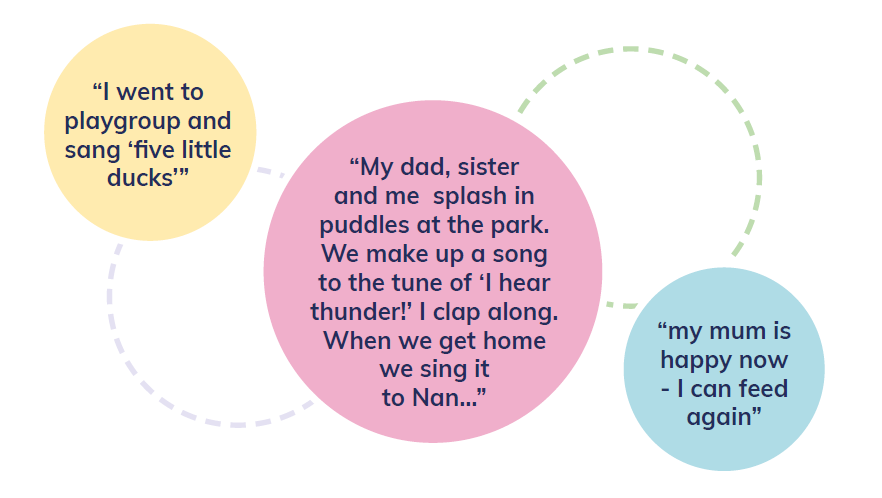 “I went to playgroup and sang ‘five little ducks’”

“My dad, sister and me  splash in puddles at the park. We make up a song to the tune of ‘I hear thunder!’ I clap along. When we get home we sing it to Nan...”

“my mum is happy now - I can feed again”